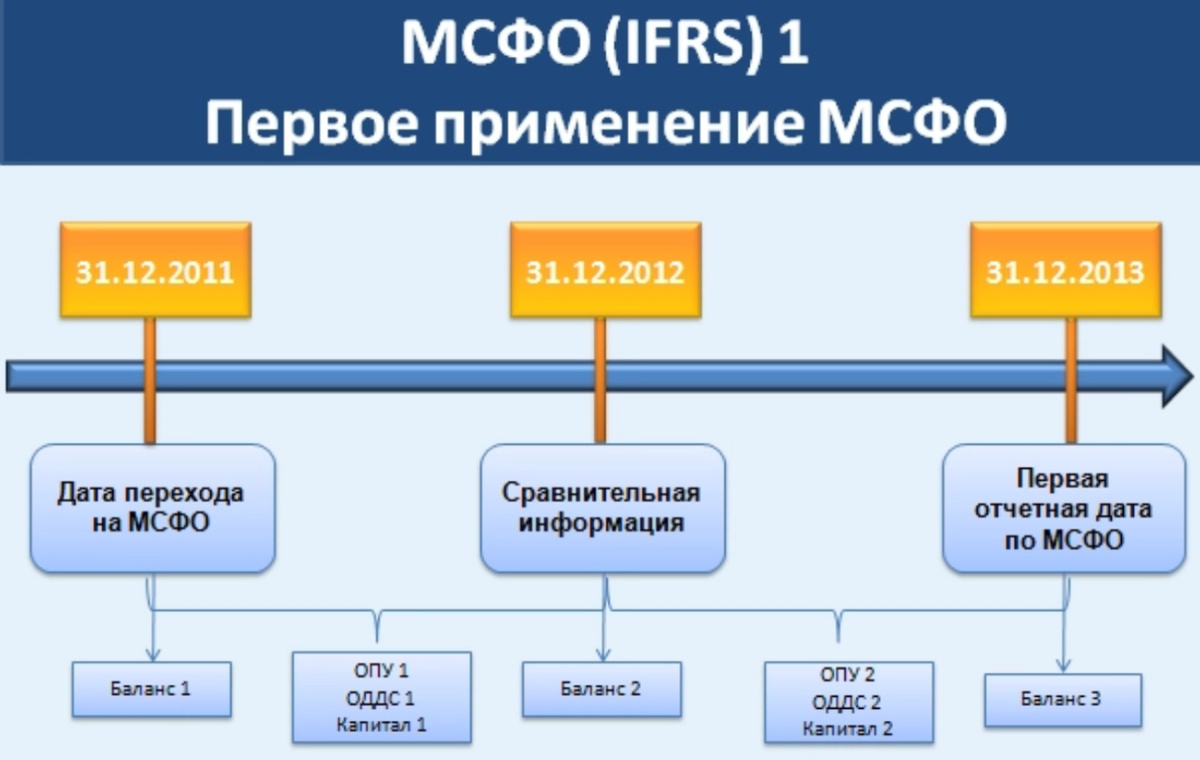 МСФО (IFRS) 1
Первое применение МСФО

31.12.2011

31.12.2012

31.12.2013

Дата перехода на МСФО

Сравнительная информация

Первая отчетная дата по МСФО

Баланс 1

ОПУ 1
ОДДС 1
Капитал 1

Баланс 2

ОПУ 2
ОДДС 2
Капитал 2

Баланс 3